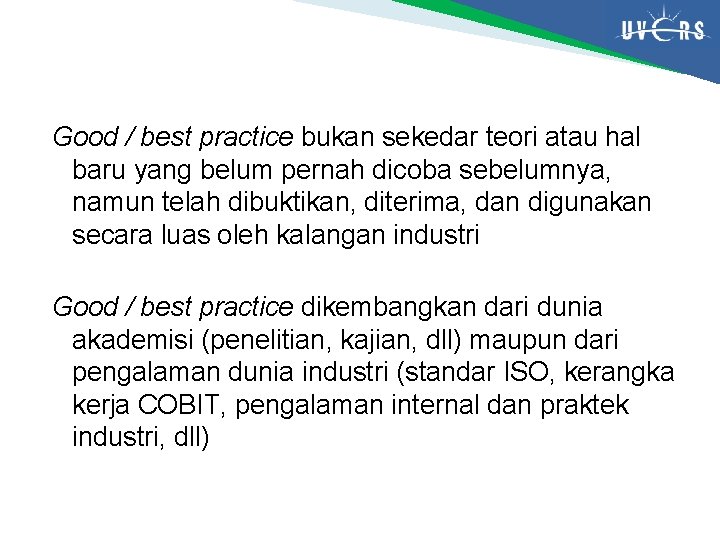 UVERS

Good / best practice bukan sekedar teori atau hal baru yang belum pernah dicoba sebelumnya, namun telah dibuktikan, diterima, dan digunakan secara luas oleh kalangan industri

Good / best practice dikembangkan dari dunia akademisi (penelitian, kajian, dll) maupun dari pengalaman dunia industri (standar ISO, kerangka kerja COBIT, pengalaman internal dan praktek industri, dll)